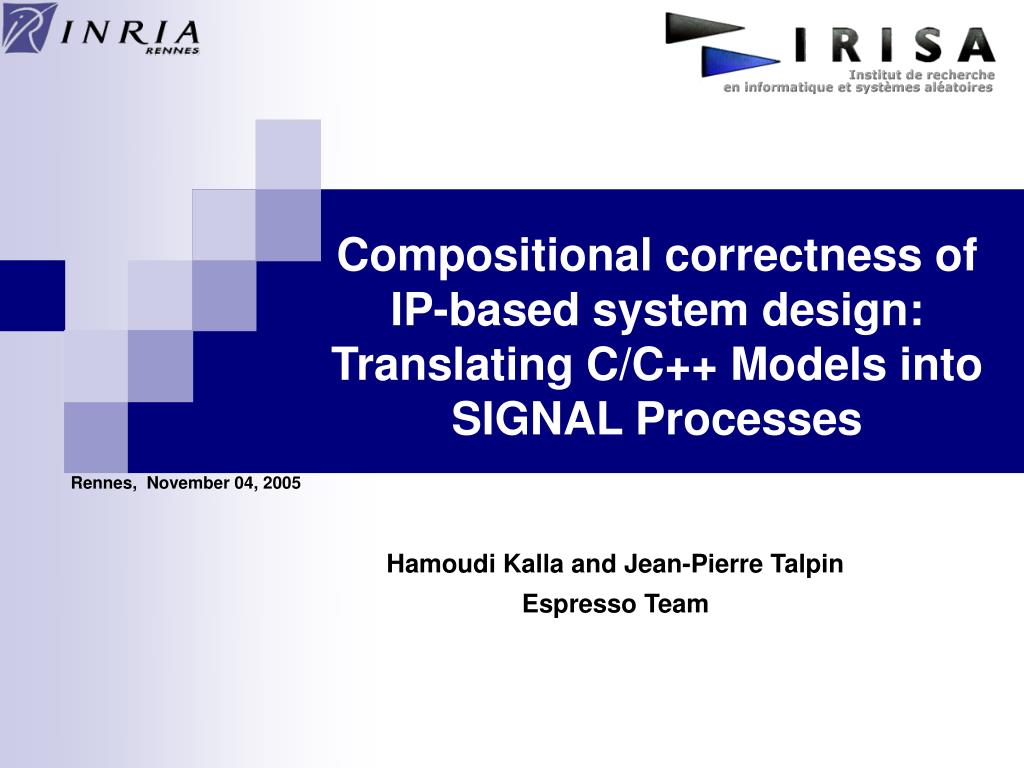 INRIA
RENNES

IRISA
Institut de recherche
en informatique et systèmes aléatoires

Compositional correctness of IP-based system design: Translating C/C++ Models into SIGNAL Processes

Rennes, November 04, 2005

Hamoudi Kalla and Jean-Pierre Talpin
Espresso Team